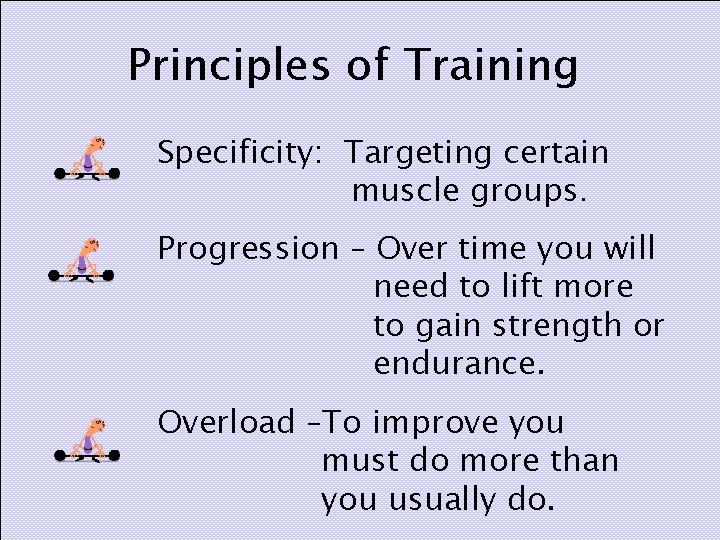 Principles of Training

Specificity: Targeting certain muscle groups.

Progression – Over time you will need to lift more to gain strength or endurance.

Overload –To improve you must do more than you usually do.